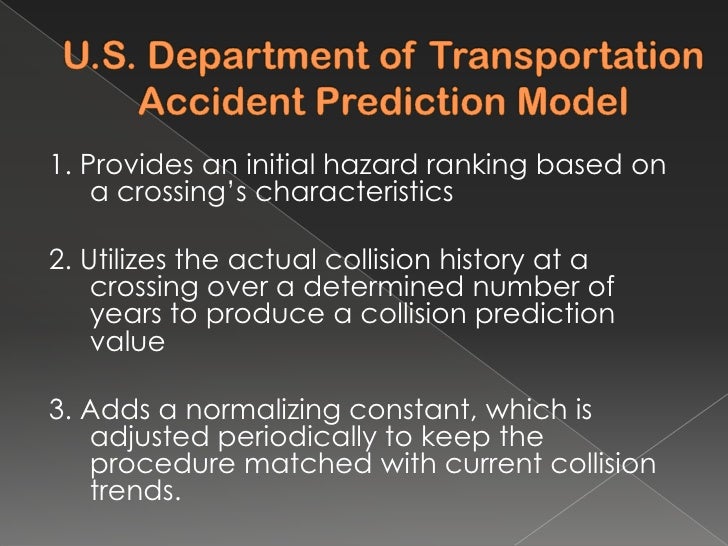 U.S. Department of Transportation Accident Prediction Model

1. Provides an initial hazard ranking based on a crossing’s characteristics

2. Utilizes the actual collision history at a crossing over a determined number of years to produce a collision prediction value

3. Adds a normalizing constant, which is adjusted periodically to keep the procedure matched with current collision trends.